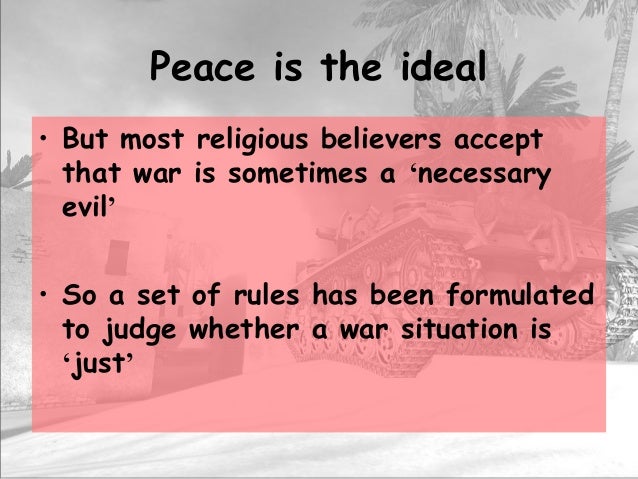 Peace is the ideal

• But most religious believers accept that war is sometimes a ‘necessary evil’

• So a set of rules has been formulated to judge whether a war situation is ‘just’